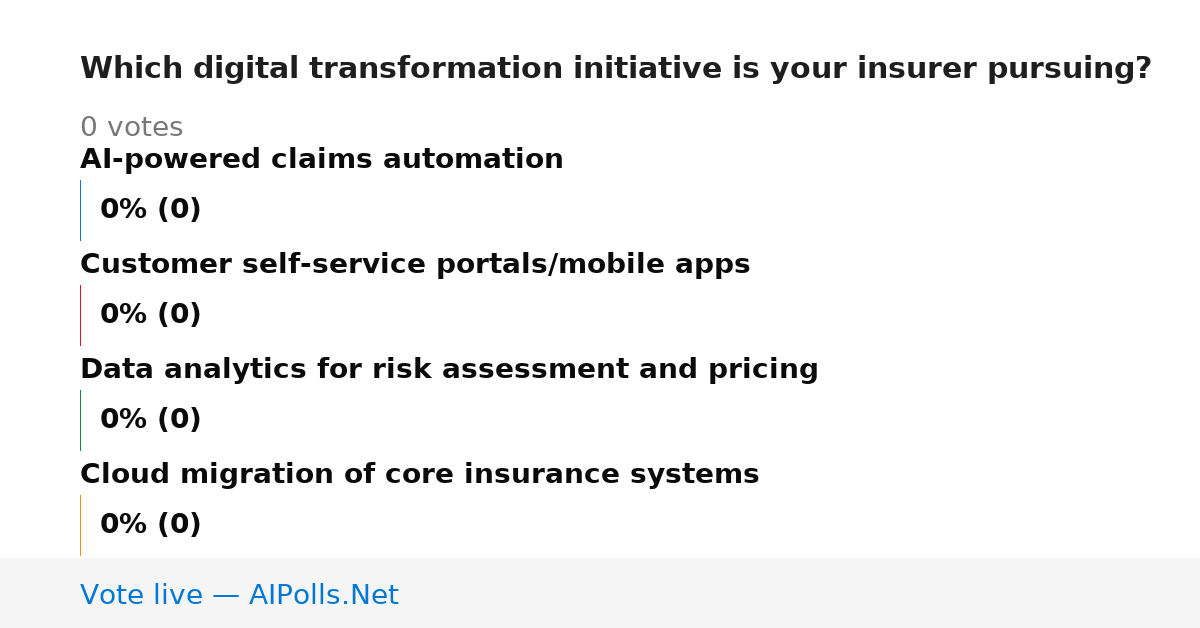 Which digital transformation initiative is your insurer pursuing?

0 votes

AI-powered claims automation

0% (0)

Customer self-service portals/mobile apps

0% (0)

Data analytics for risk assessment and pricing

0% (0)

Cloud migration of core insurance systems

0% (0)

Vote live — AIPolls.Net